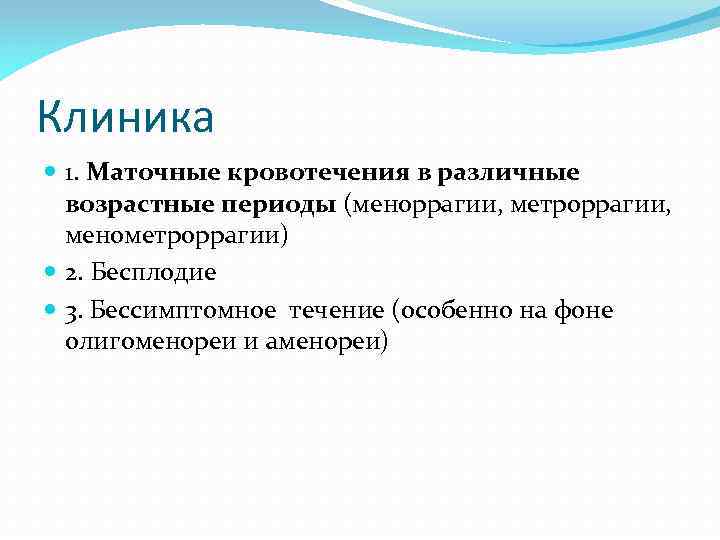 Клиника

1. Маточные кровотечения в различные возрастные периоды (меноррагии, метроррагии, менометроррагии)

2. Бесплодие

3. Бессимптомное  течение (особенно на фоне олигоменореи и аменореи)